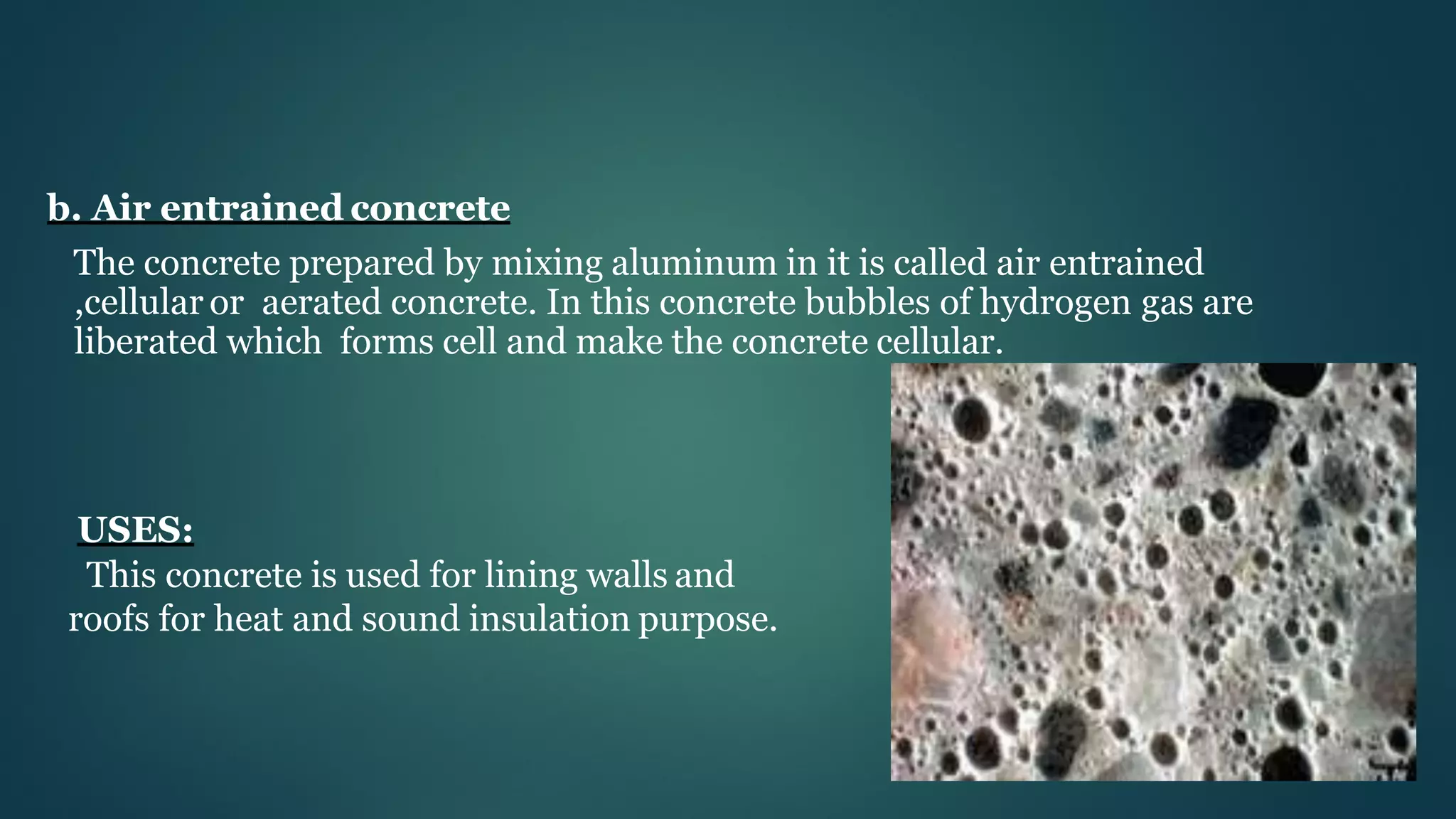 b. Air entrained concrete

The concrete prepared by mixing aluminum in it is called air entrained ,cellular or aerated concrete. In this concrete bubbles of hydrogen gas are liberated which forms cell and make the concrete cellular.

USES:

This concrete is used for lining walls and roofs for heat and sound insulation purpose.